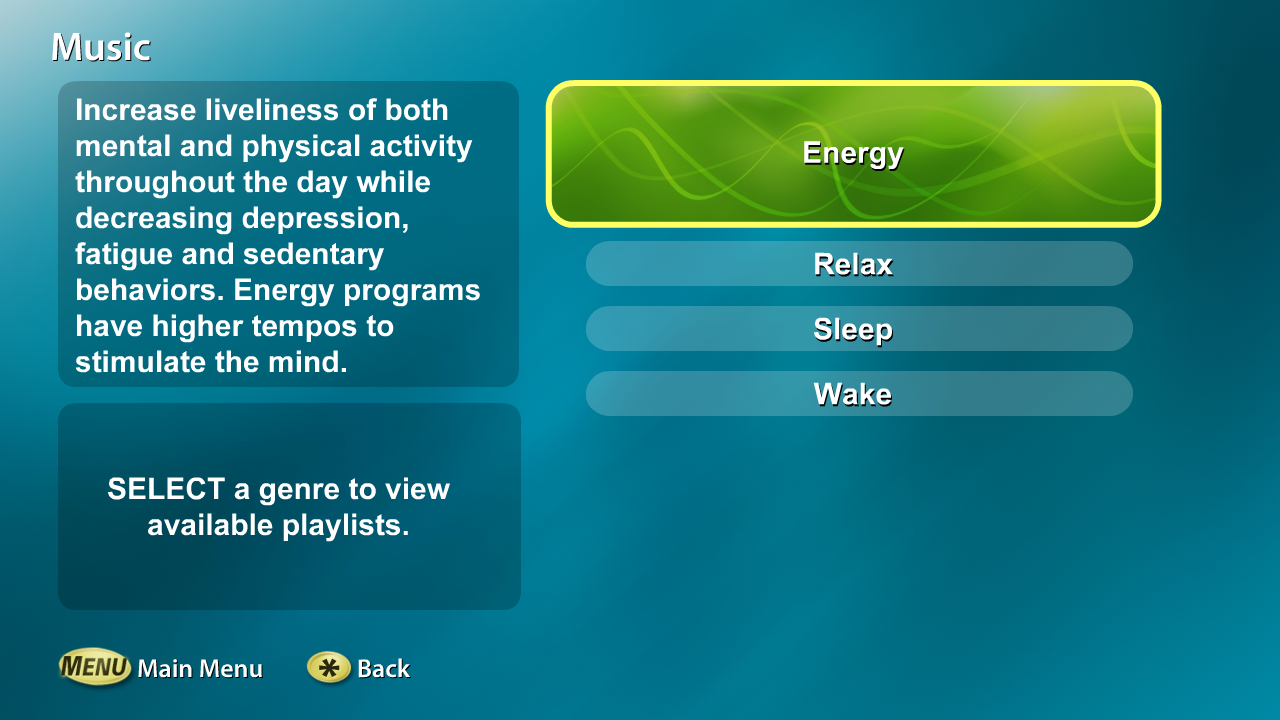 Music

Increase liveliness of both mental and physical activity throughout the day while decreasing depression, fatigue and sedentary behaviors. Energy programs have higher tempos to stimulate the mind.

SELECT a genre to view available playlists.

Energy

Relax

Sleep

Wake

MENU Main Menu

* Back